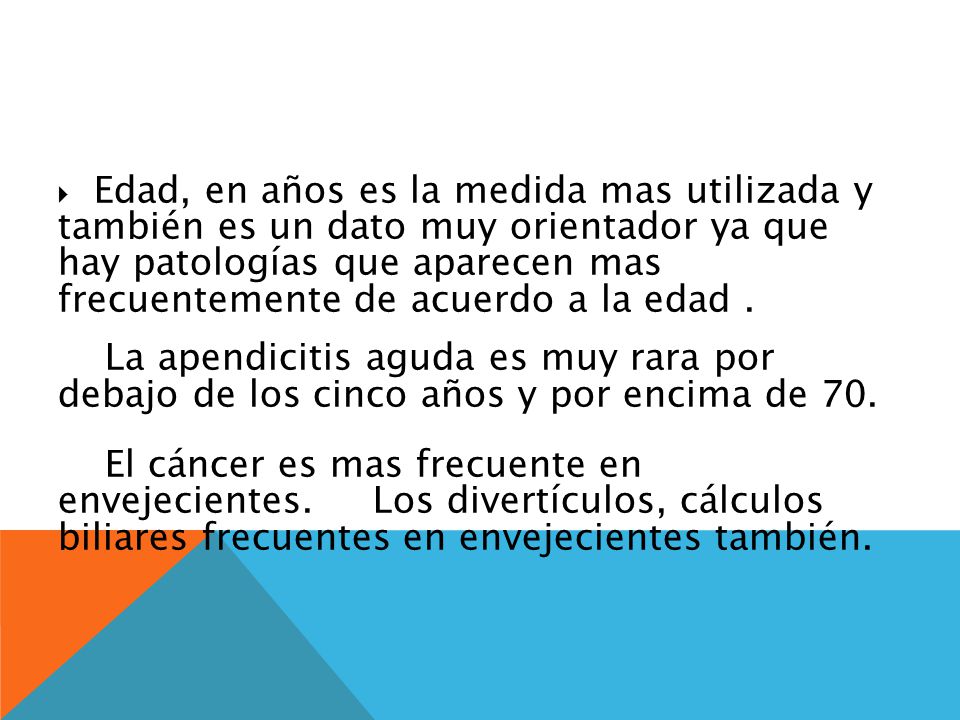 Edad, en años es la medida mas utilizada y también es un dato muy orientador ya que hay patologías que aparecen mas frecuentemente de acuerdo a la edad .

La apendicitis aguda es muy rara por debajo de los cinco años y por encima de 70.

El cáncer es mas frecuente en envejecientes. Los divertículos, cálculos biliares frecuentes en envejecientes también.